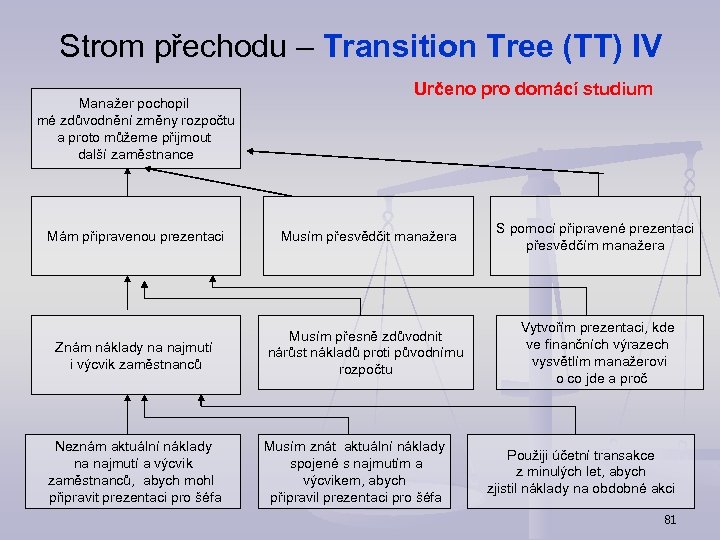 Strom přechodu – Transition Tree (TT) IV

Určeno pro domácí studium

Manažer pochopil mé zdůvodnění změny rozpočtu a proto můžeme přijmout další zaměstnance

Mám připravenou prezentaci

Musím přesvědčit manažera

S pomocí připravené prezentaci přesvědčím manažera

Znám náklady na najmutí i výcvik zaměstnanců

Musím přesně zdůvodnit nárůst nákladů proti původnímu rozpočtu

Vytvořím prezentaci, kde ve finančních výrazech vysvětlím manažerovi o co jde a proč

Neznám aktuální náklady na najmutí a výcvik zaměstnanců, abych mohl připravit prezentaci pro šéfa

Musím znát aktuální náklady spojené s najmutím a výcvikem, abych připravil prezentaci pro šéfa

Použiji účetní transakce z minulých let, abych zjistil náklady na obdobné akci

81